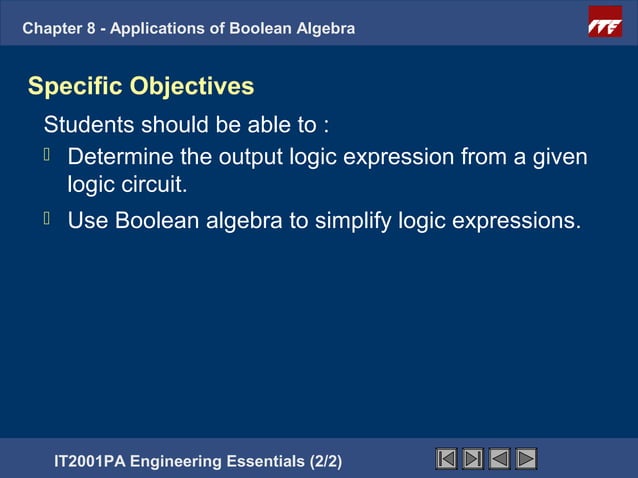 Chapter 8 - Applications of Boolean Algebra

ITE

Specific Objectives

Students should be able to :

 Determine the output logic expression from a given logic circuit.

 Use Boolean algebra to simplify logic expressions.

IT2001PA Engineering Essentials (2/2)